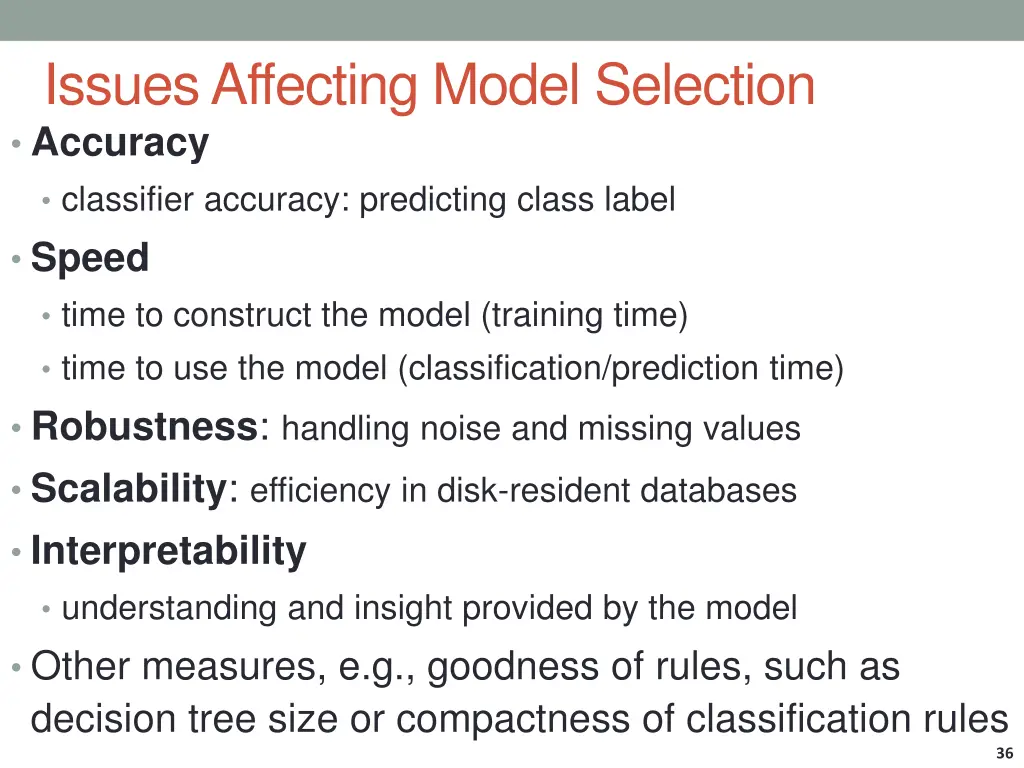 Issues Affecting Model Selection

• Accuracy
  • classifier accuracy: predicting class label
• Speed
  • time to construct the model (training time)
  • time to use the model (classification/prediction time)
• Robustness: handling noise and missing values
• Scalability: efficiency in disk-resident databases
• Interpretability
  • understanding and insight provided by the model
• Other measures, e.g., goodness of rules, such as decision tree size or compactness of classification rules

36